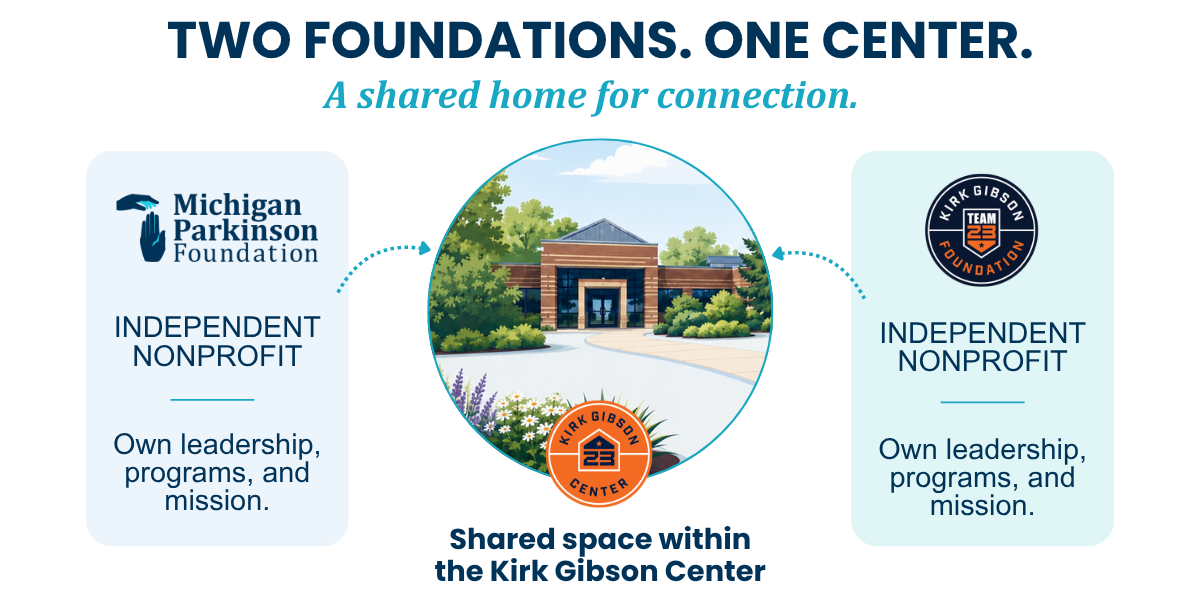 TWO FOUNDATIONS. ONE CENTER.

A shared home for connection.

Michigan Parkinson Foundation

INDEPENDENT NONPROFIT

Own leadership, programs, and mission.

KIRK GIBSON 23 CENTER

Shared space within the Kirk Gibson Center

KIRK GIBSON TEAM 23 FOUNDATION

INDEPENDENT NONPROFIT

Own leadership, programs, and mission.